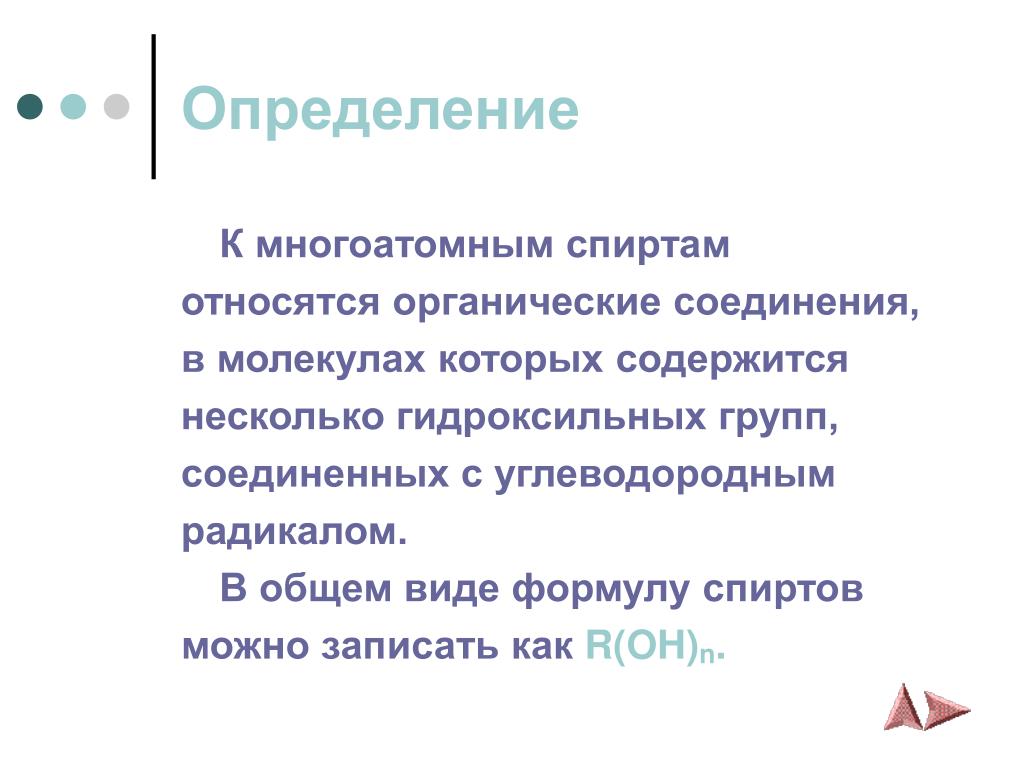 Определение

К многоатомным спиртам относятся органические соединения, в молекулах которых содержится несколько гидроксильных групп, соединенных с углеводородным радикалом.

В общем виде формулу спиртов можно записать как $R(OH)_n$.